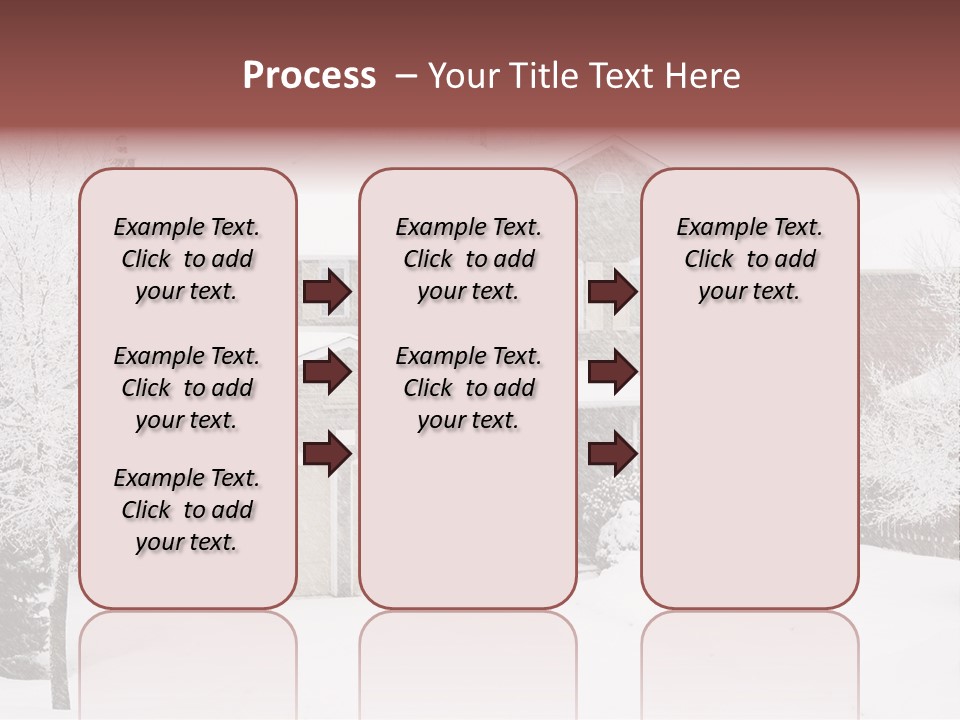 Process – Your Title Text Here

Example Text. Click to add your text.

Example Text. Click to add your text.

Example Text. Click to add your text.

Example Text. Click to add your text.

Example Text. Click to add your text.

Example Text. Click to add your text.